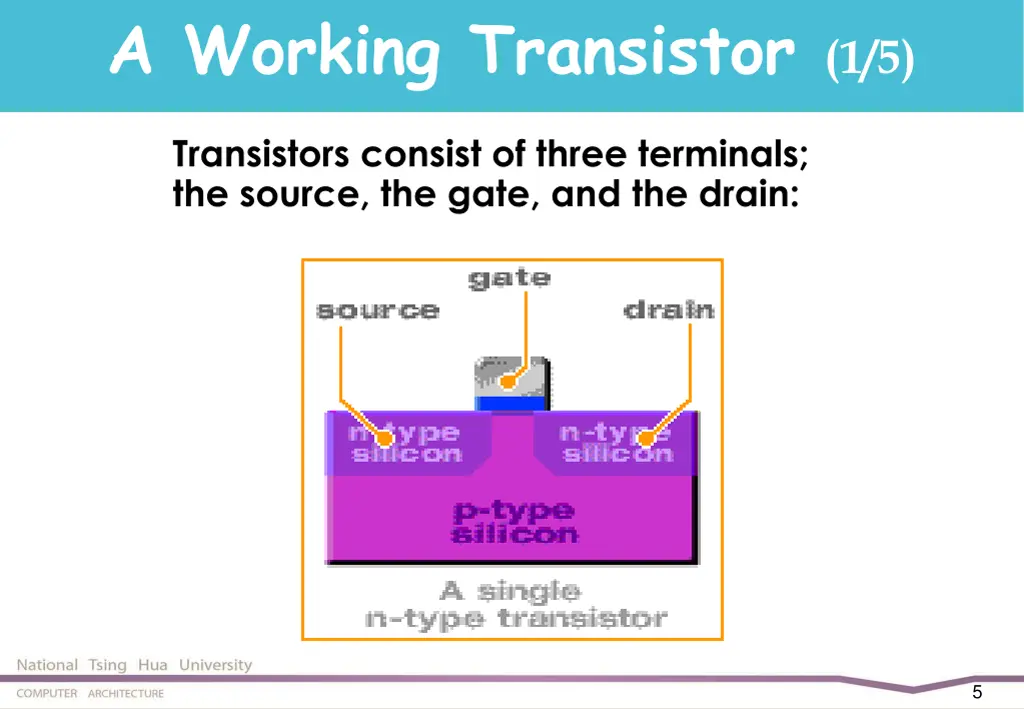 A Working Transistor (1/5)

Transistors consist of three terminals; the source, the gate, and the drain:

gate
source
drain
n-type silicon
n-type silicon
p-type silicon
A single n-type transistor

National Tsing Hua University
COMPUTER ARCHITECTURE
5